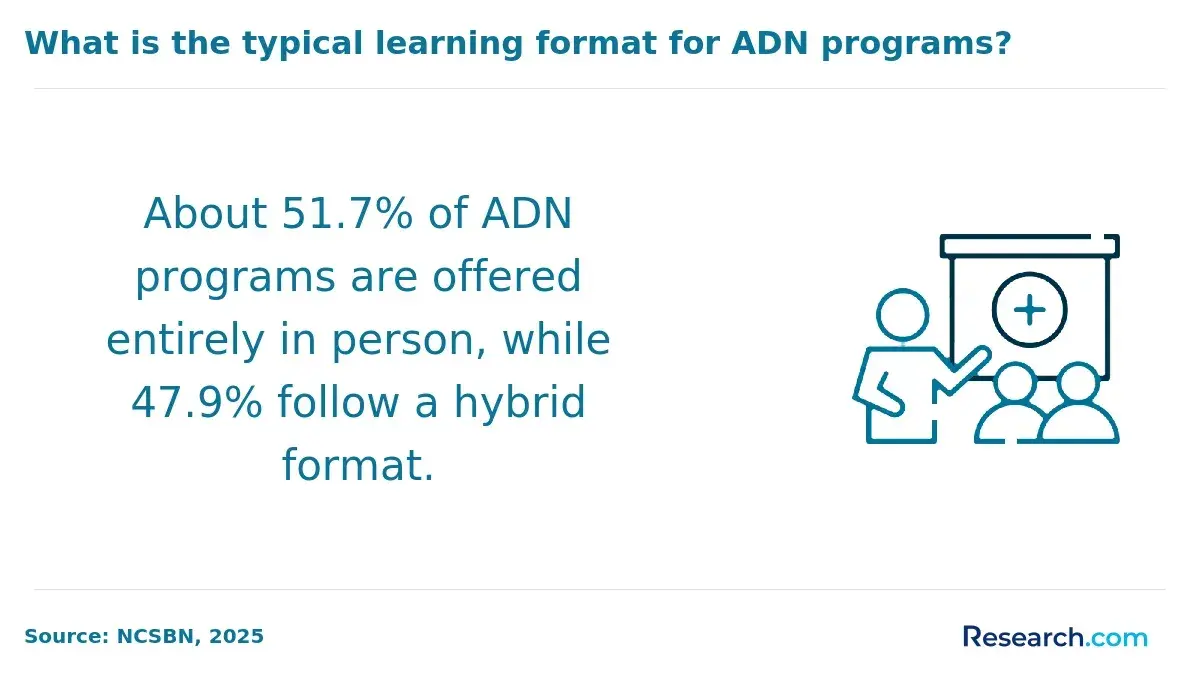 What is the typical learning format for ADN programs?

About 51.7% of ADN programs are offered entirely in person, while 47.9% follow a hybrid format.

Source: NCSBN, 2025

Research.com